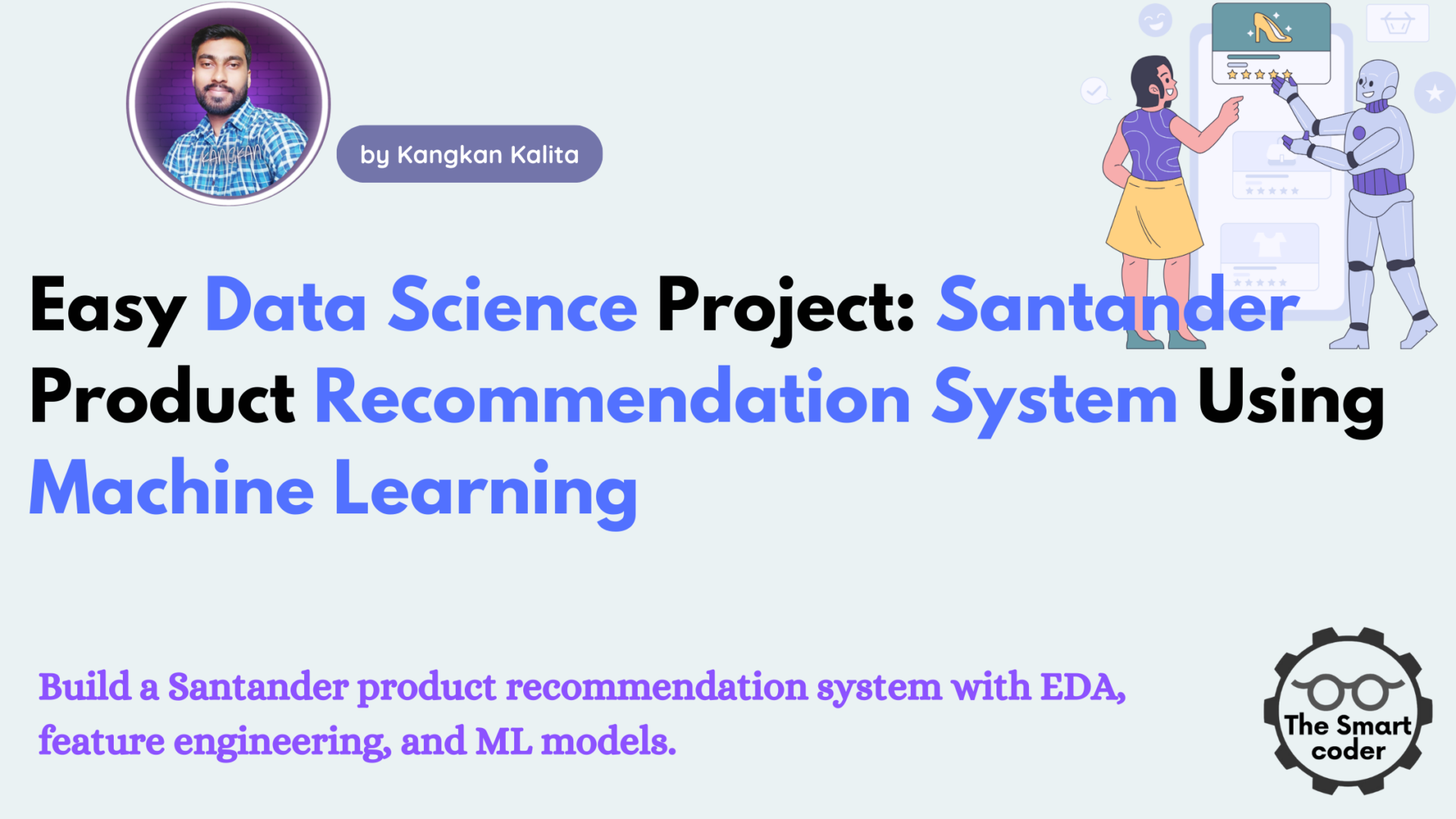 KANGKAN

by Kangkan Kalita

Easy Data Science Project: Santander Product Recommendation System Using Machine Learning

Build a Santander product recommendation system with EDA, feature engineering, and ML models.

The Smart coder